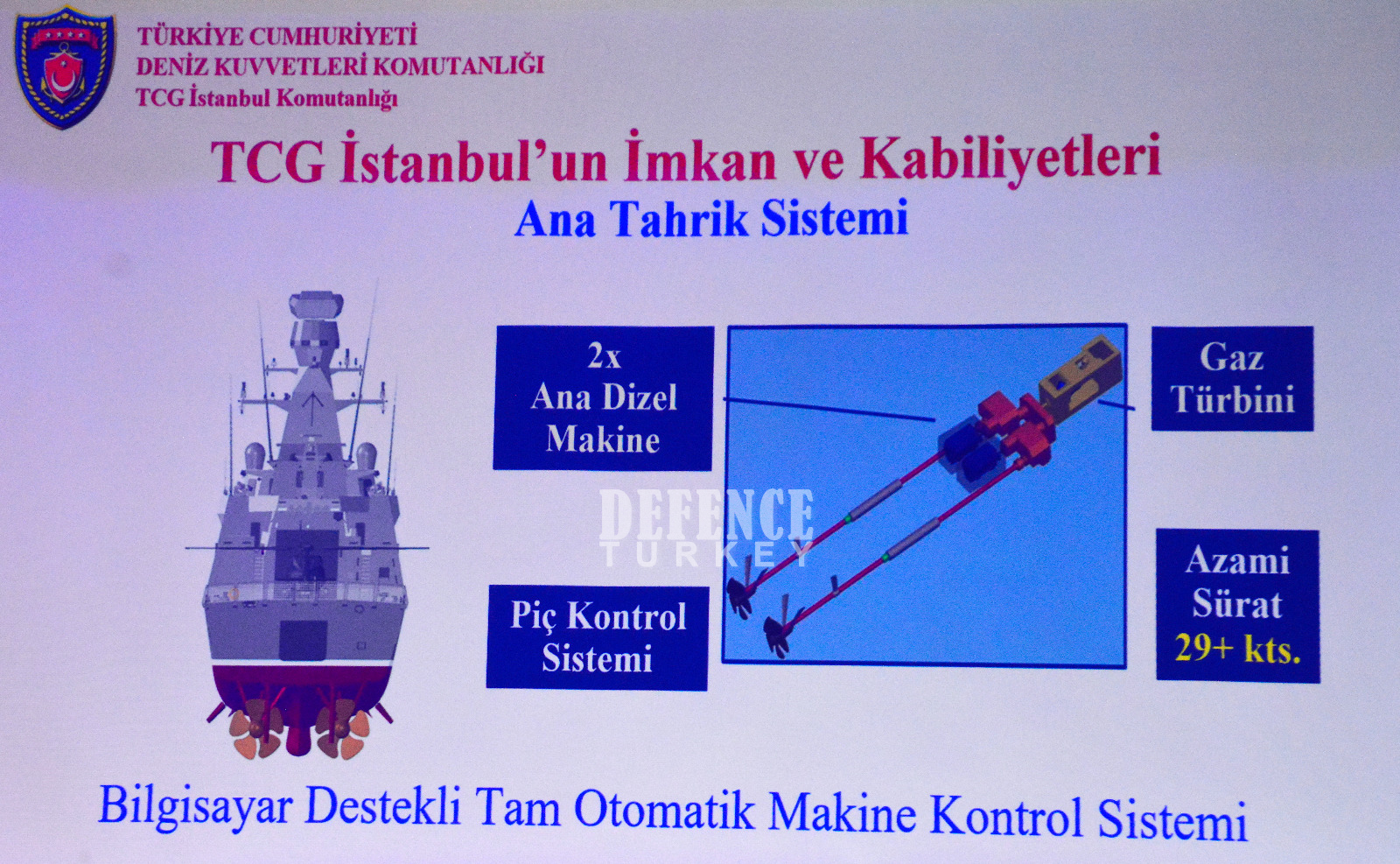 TÜRKİYE CUMHURİYETİ
DENİZ KUVVETLERİ KOMUTANLIĞI
TCG İstanbul Komutanlığı

TCG İstanbul'un İmkan ve Kabiliyetleri
Ana Tahrik Sistemi

2x
Ana Dizel
Makine

Gaz
Türbini

DEFENCE
TURKEY

Piç Kontrol
Sistemi

Azami
Sürat
29+ kts.

Bilgisayar Destekli Tam Otomatik Makine Kontrol Sistemi